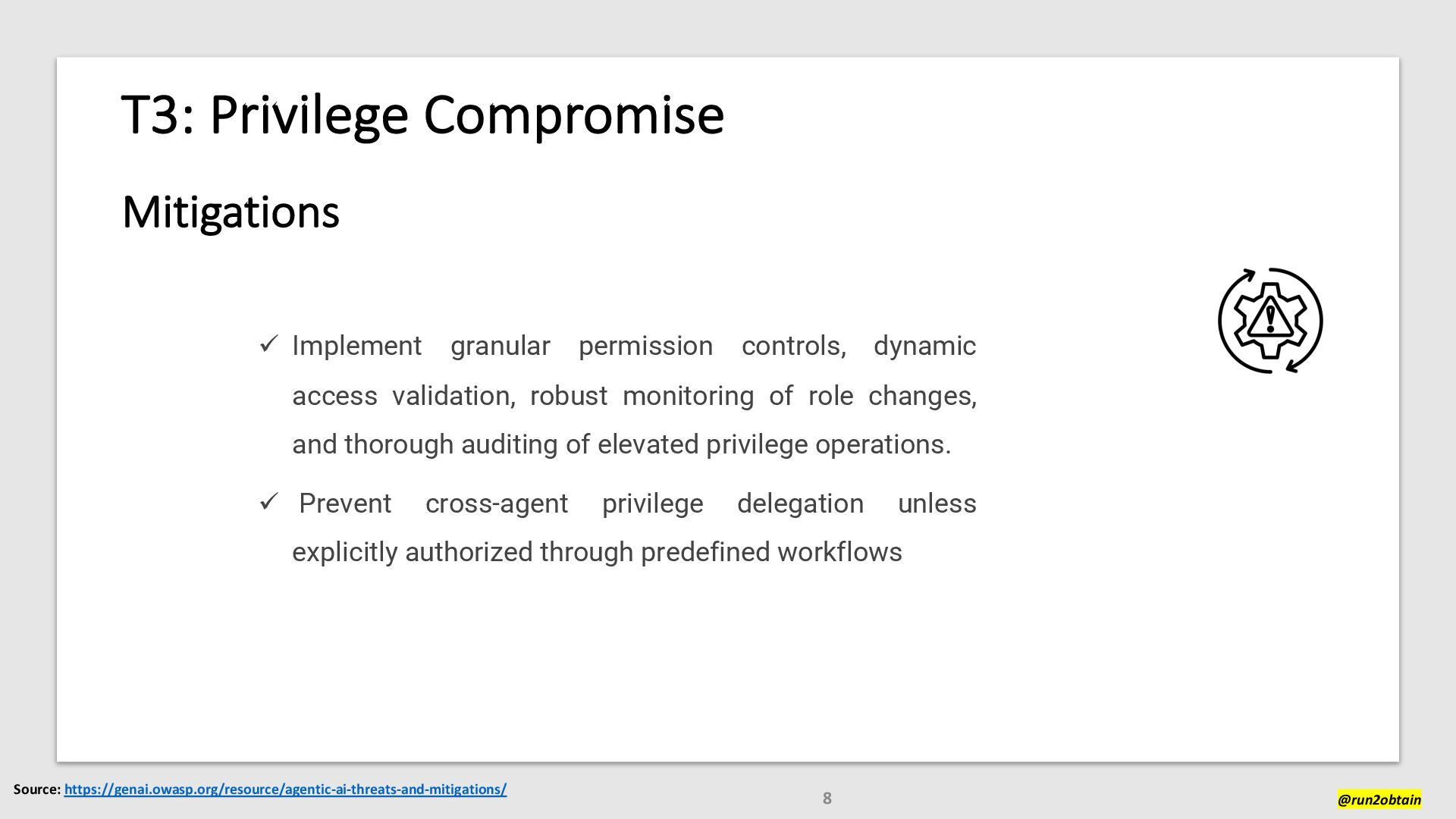 T3: Privilege Compromise

Mitigations

✓ Implement granular permission controls, dynamic access validation, robust monitoring of role changes, and thorough auditing of elevated privilege operations.

✓ Prevent cross-agent privilege delegation unless explicitly authorized through predefined workflows

Source: https://genai.owasp.org/resource/agentic-ai-threats-and-mitigations/

8

@run2obtain